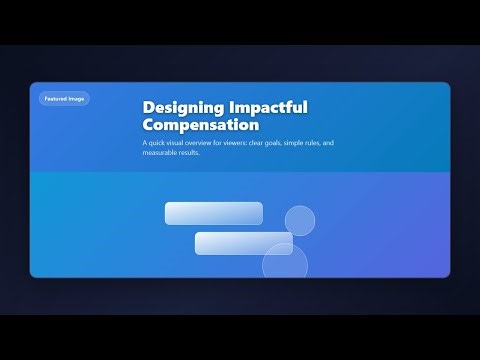 Featured Image

Designing Impactful Compensation

A quick visual overview for viewers: clear goals, simple rules, and measurable results.